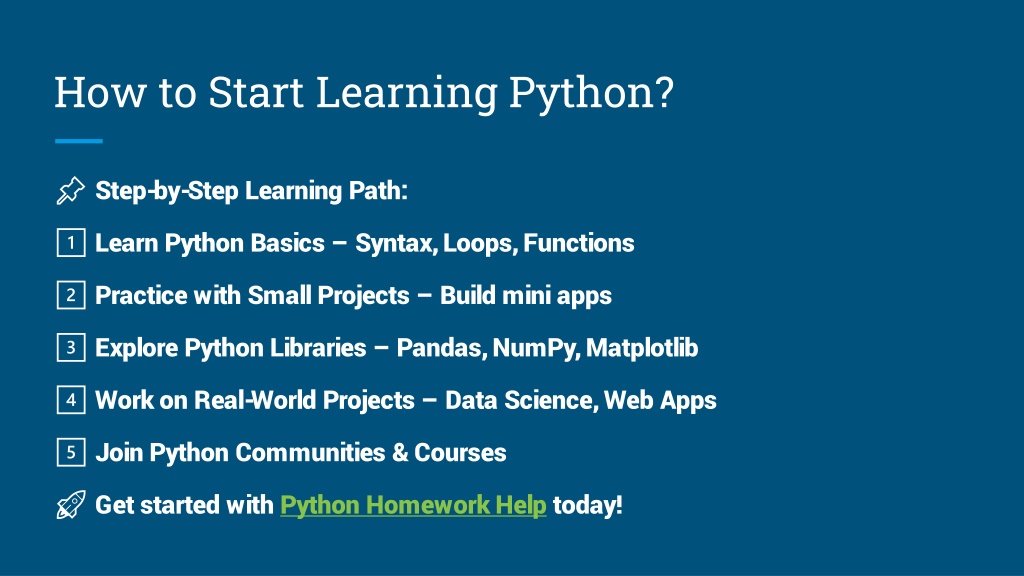 How to Start Learning Python?

Step-by-Step Learning Path:

1 Learn Python Basics – Syntax, Loops, Functions

2 Practice with Small Projects – Build mini apps

3 Explore Python Libraries – Pandas, NumPy, Matplotlib

4 Work on Real-World Projects – Data Science, Web Apps

5 Join Python Communities & Courses

Get started with Python Homework Help today!